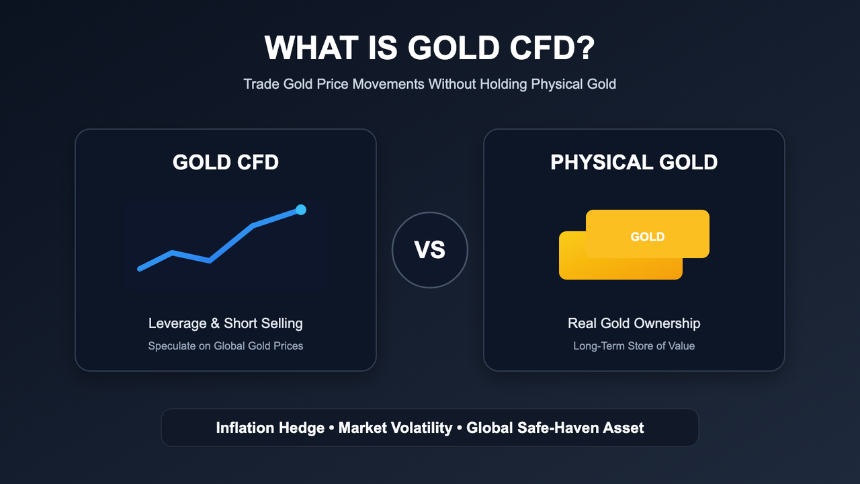 WHAT IS GOLD CFD?

Trade Gold Price Movements Without Holding Physical Gold

GOLD CFD

Leverage & Short Selling

Speculate on Global Gold Prices

VS

PHYSICAL GOLD

GOLD

Real Gold Ownership

Long-Term Store of Value

Inflation Hedge • Market Volatility • Global Safe-Haven Asset